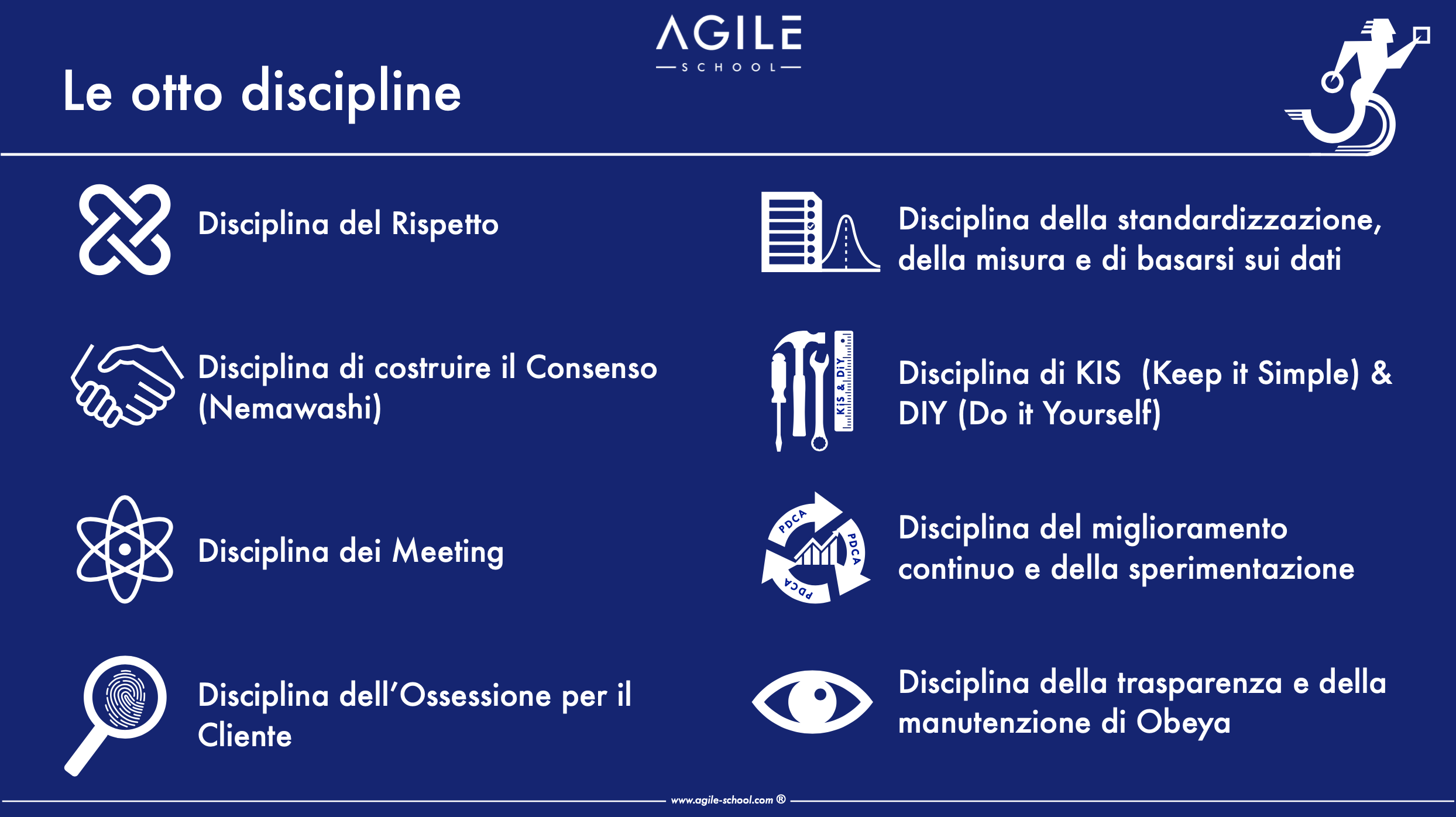 AGILE
SCHOOL

Le otto discipline

Disciplina del Rispetto

Disciplina di costruire il Consenso (Nemawashi)

Disciplina dei Meeting

Disciplina dell'Ossessione per il Cliente

Disciplina della standardizzazione, della misura e di basarsi sui dati

KIS & DIY

Disciplina di KIS (Keep it Simple) & DIY (Do it Yourself)

PDCA PDCA PDCA

Disciplina del miglioramento continuo e della sperimentazione

Disciplina della trasparenza e della manutenzione di Obeya

www.agile-school.com ®